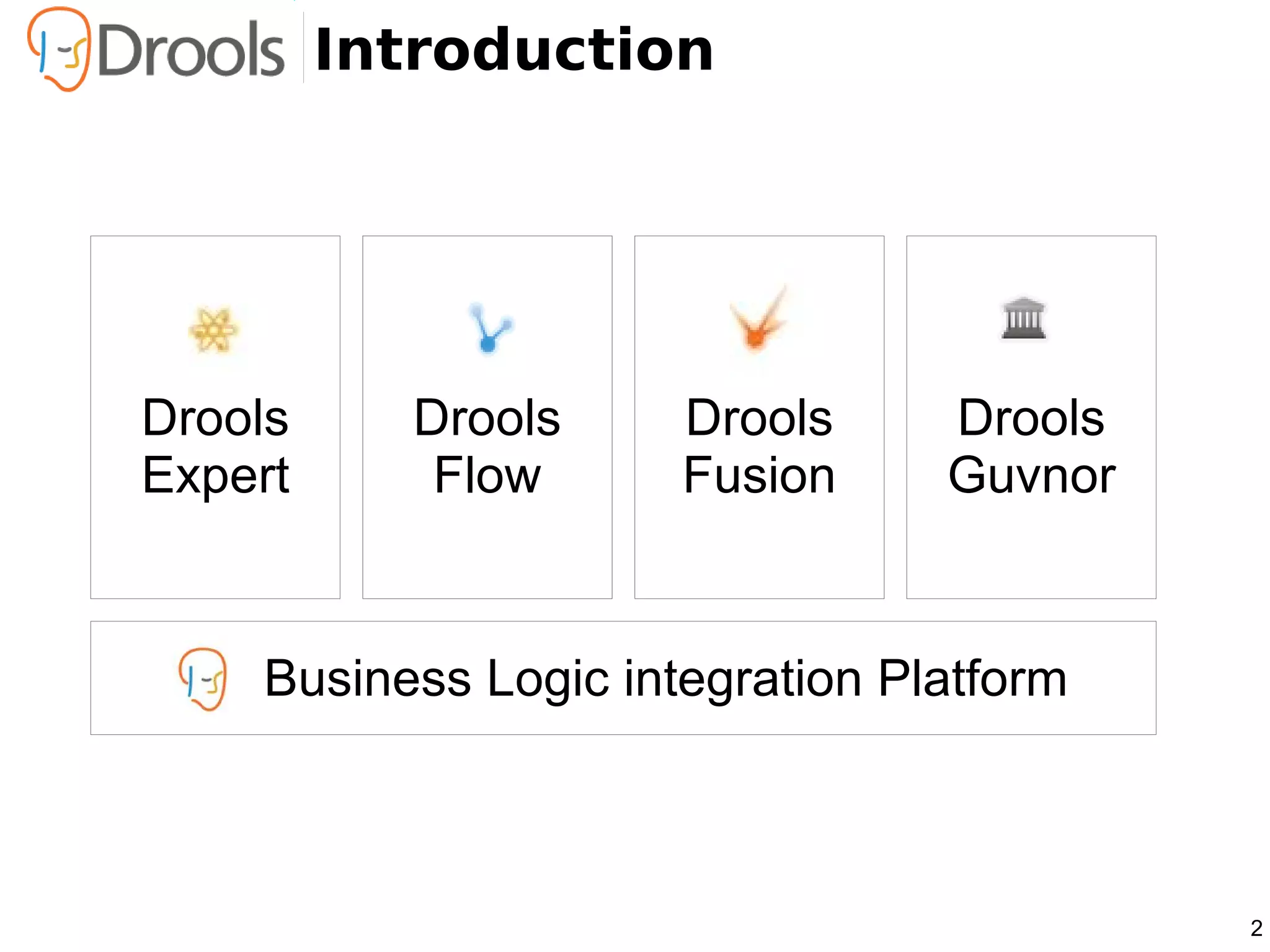 Drools Introduction

Drools Expert

Drools Flow

Drools Fusion

Drools Guvnor

Business Logic integration Platform

2